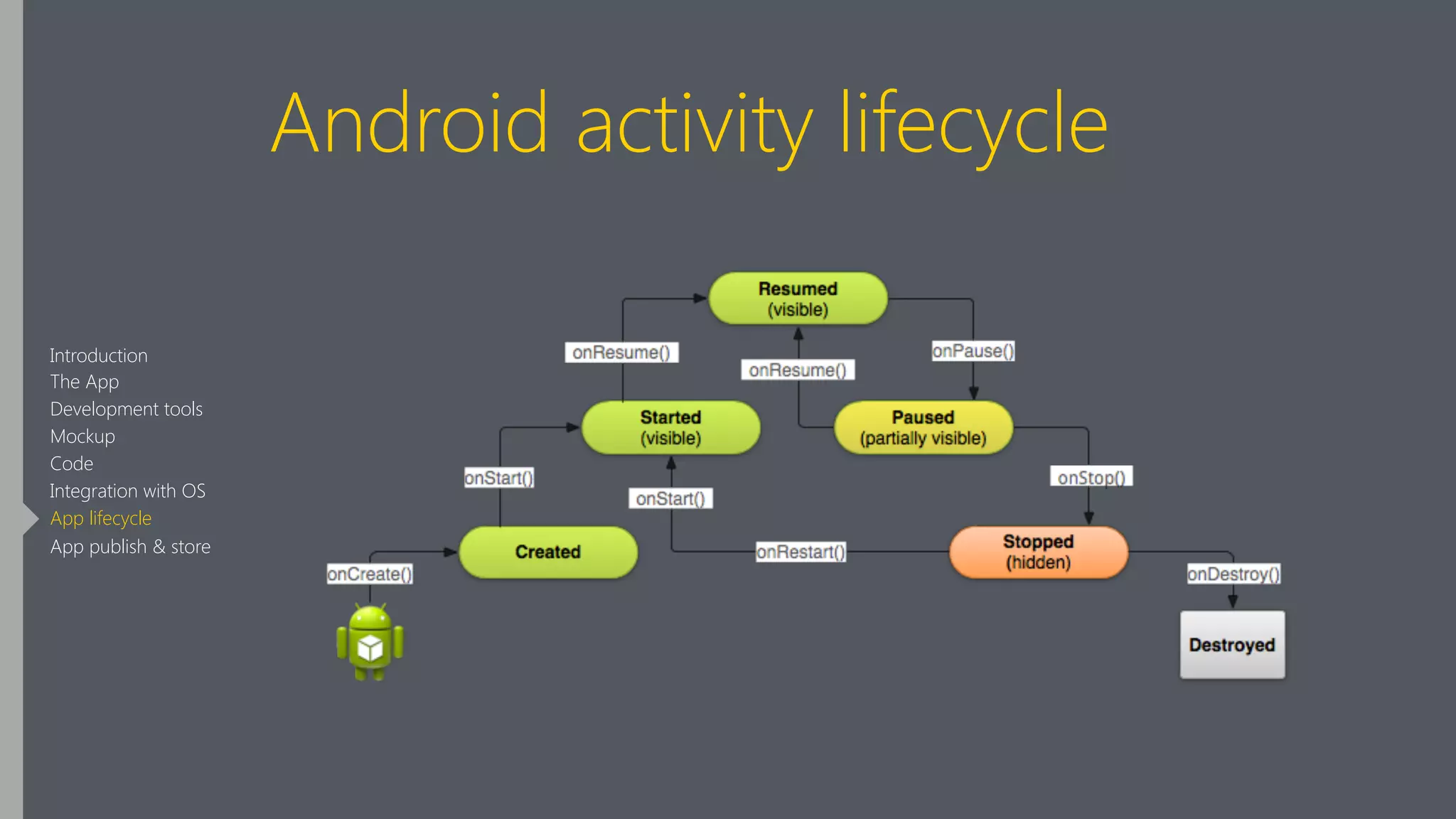 Android activity lifecycle

Introduction
The App
Development tools
Mockup
Code
Integration with OS
App lifecycle
App publish & store

Resumed
(visible)

onResume()

onResume()

onPause()

Started
(visible)

Paused
(partially visible)

onStart()

onStart()

onStop()

Created

onRestart()

Stopped
(hidden)

onCreate()

onDestroy()

Destroyed